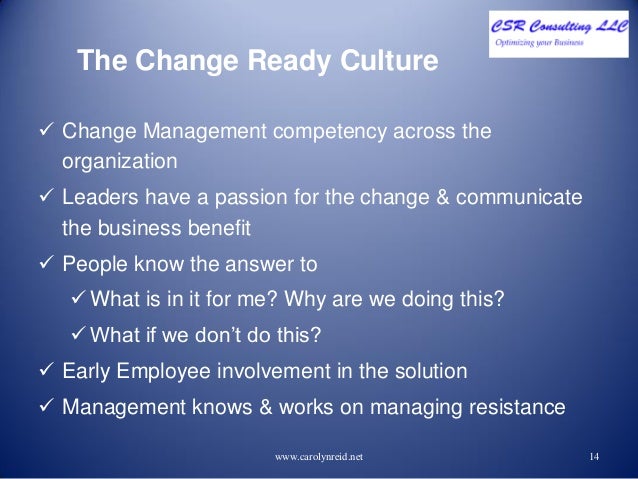 CSR Consulting LLC
Optimizing your Business

The Change Ready Culture

✓ Change Management competency across the organization
✓ Leaders have a passion for the change & communicate the business benefit
✓ People know the answer to
✓ What is in it for me? Why are we doing this?
✓ What if we don't do this?
✓ Early Employee involvement in the solution
✓ Management knows & works on managing resistance

www.carolynreid.net

14